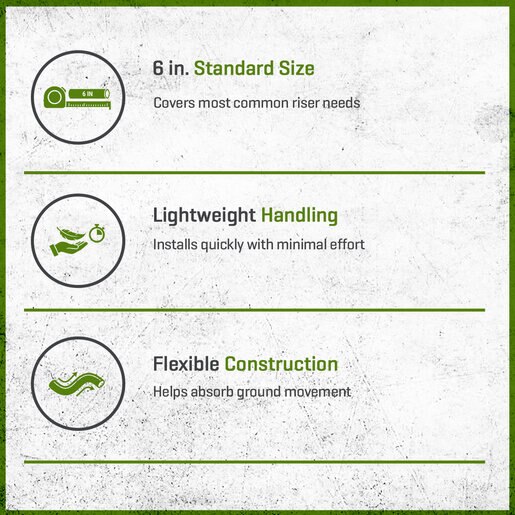 6 IN

6 in. Standard Size

Covers most common riser needs

Lightweight Handling

Installs quickly with minimal effort

Flexible Construction

Helps absorb ground movement